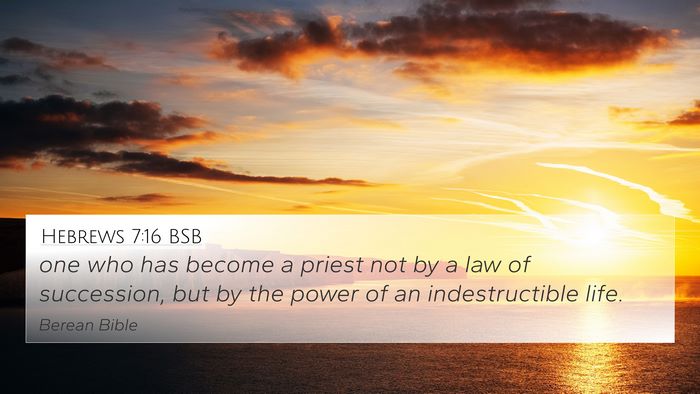 Hebrews 7:16 BSB
one who has become a priest not by a law of succession, but by the power of an indestructible life.
Berean Bible